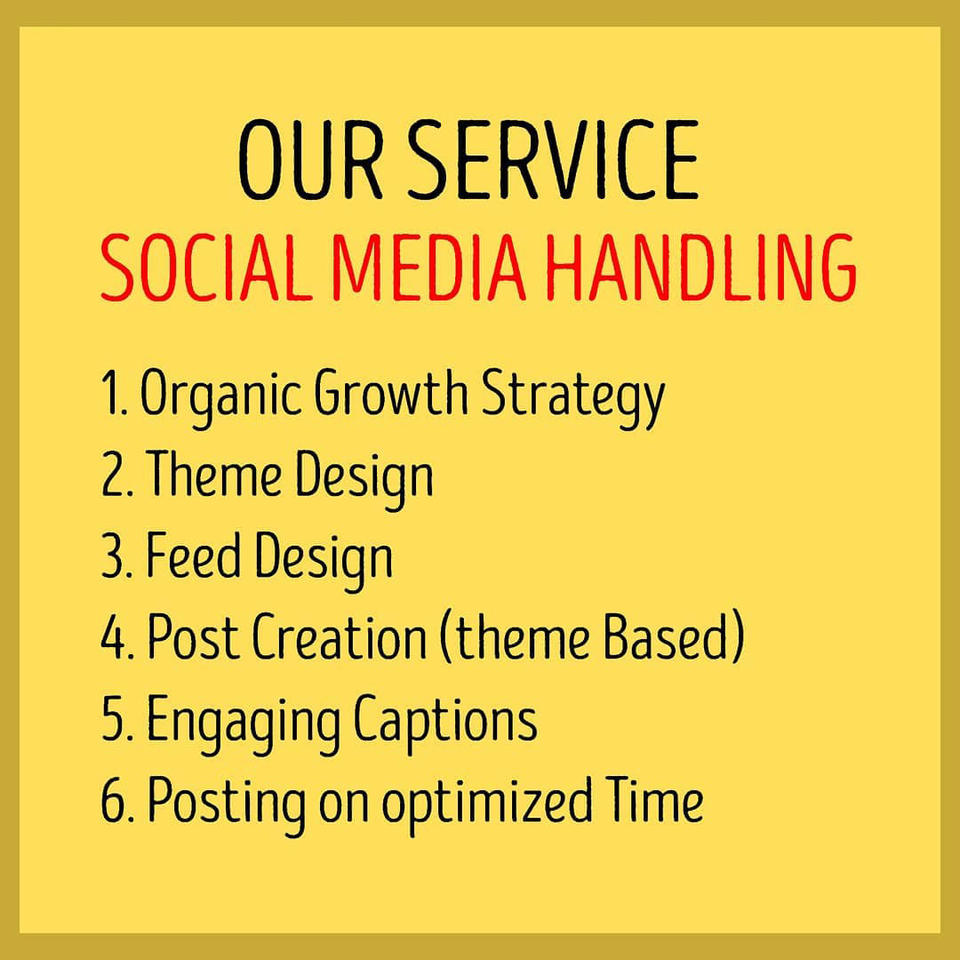 OUR SERVICE
SOCIAL MEDIA HANDLING

1. Organic Growth Strategy
2. Theme Design
3. Feed Design
4. Post Creation (theme Based)
5. Engaging Captions
6. Posting on optimized Time